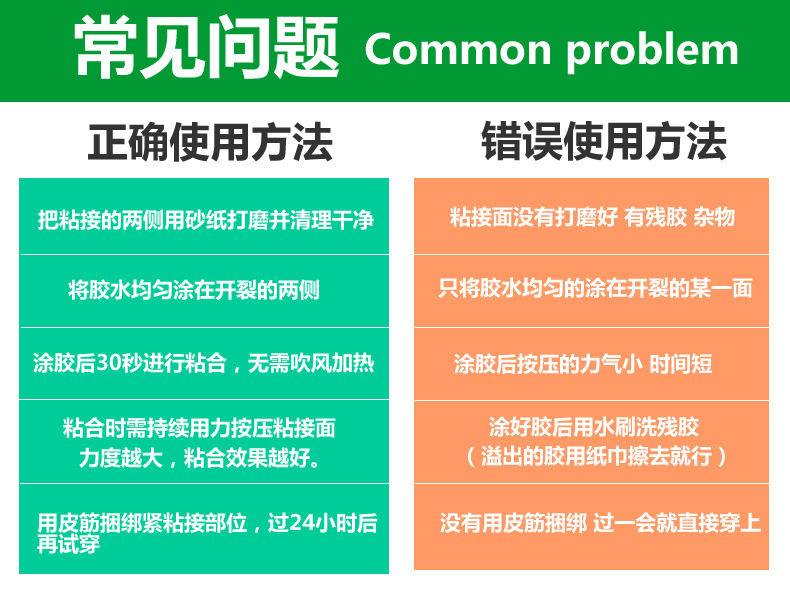 常见问题 Common problem

正确使用方法

把粘接的两侧用砂纸打磨并清理干净

将胶水均匀涂在开裂的两侧

涂胶后30秒进行粘合，无需吹风加热

粘合时需持续用力按压粘接面 力度越大，粘合效果越好。

用皮筋捆绑紧粘接部位，过24小时后再试穿

错误使用方法

粘接面没有打磨好 有残胶 杂物

只将胶水均匀的涂在开裂的某一面

涂胶后按压的力气小 时间短

涂好胶后用水刷洗残胶 （溢出的胶用纸巾擦去就行）

没有用皮筋捆绑 过一会就直接穿上